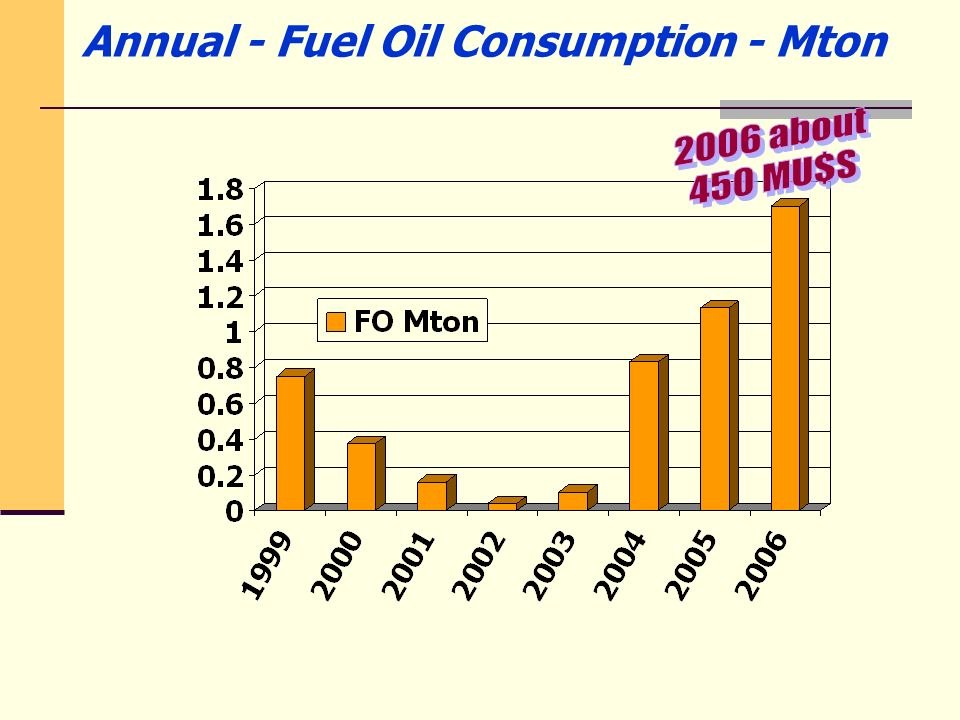 Annual - Fuel Oil Consumption - Mton

2006 about 450 MU$S

1.8
1.6
1.4
1.2
1
0.8
0.6
0.4
0.2
0

FO Mton

1999
2000
2001
2002
2003
2004
2005
2006